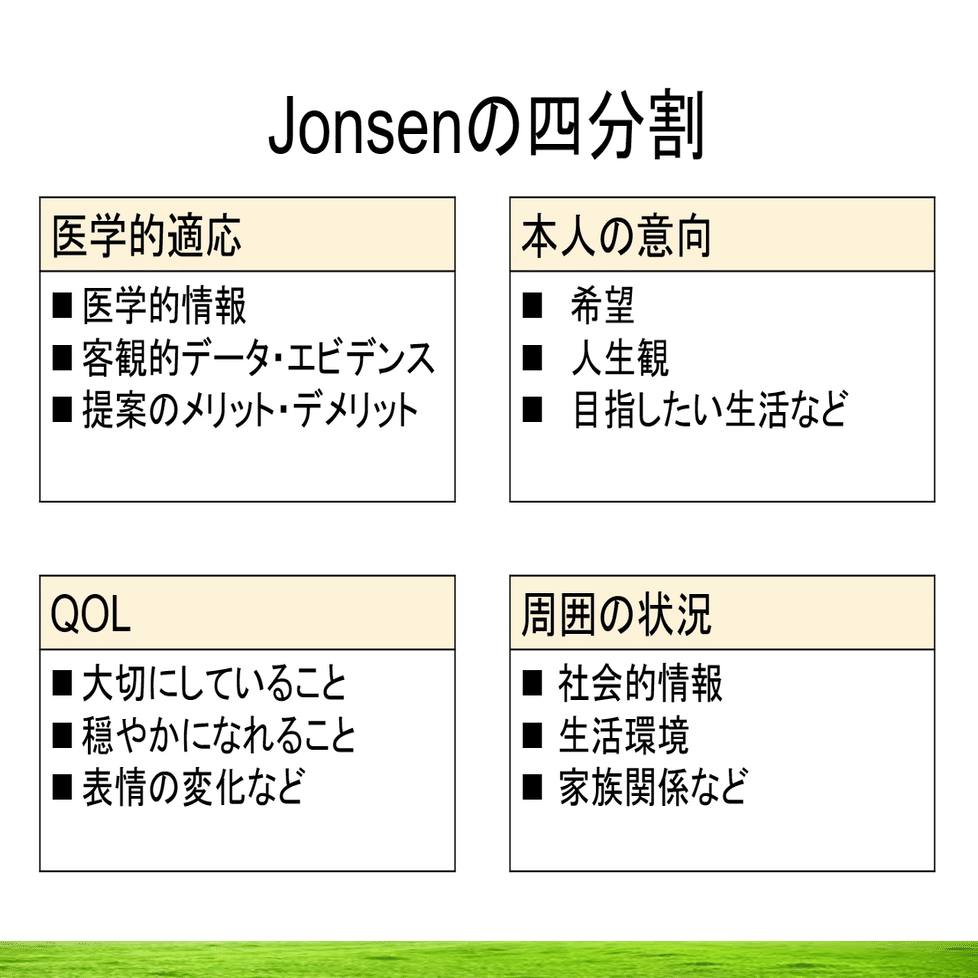 Jonsenの四分割

医学的適応

■ 医学的情報
■ 客観的データ・エビデンス
■ 提案のメリット・デメリット

本人の意向

■ 希望
■ 人生観
■ 目指したい生活など

QOL

■ 大切にしていること
■ 穏やかになれること
■ 表情の変化など

周囲の状況

■ 社会的情報
■ 生活環境
■ 家族関係など